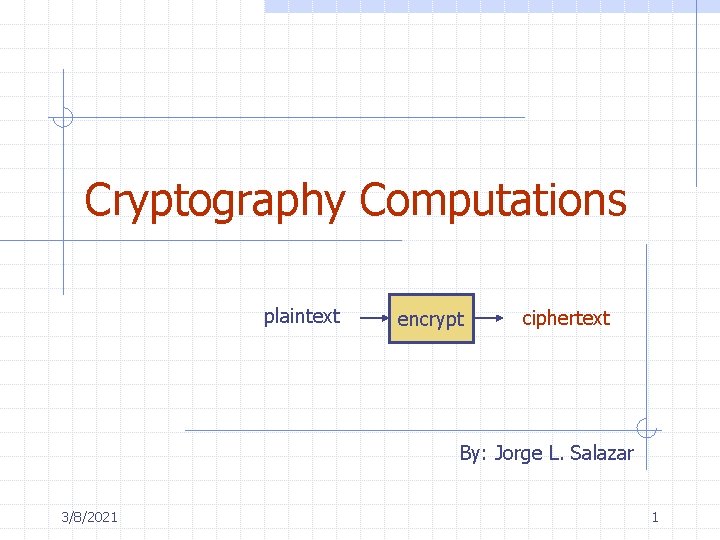 Cryptography Computations

plaintext encrypt ciphertext

By: Jorge L. Salazar

3/8/2021

1